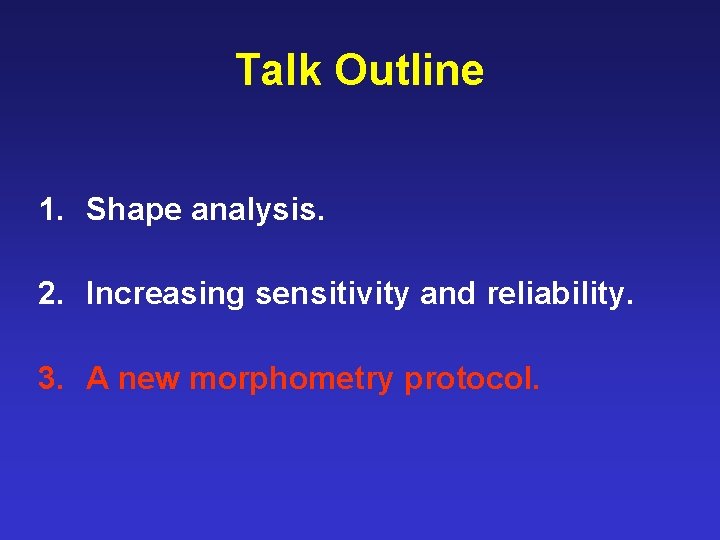 Talk Outline

1. Shape analysis.

2. Increasing sensitivity and reliability.

3. A new morphometry protocol.